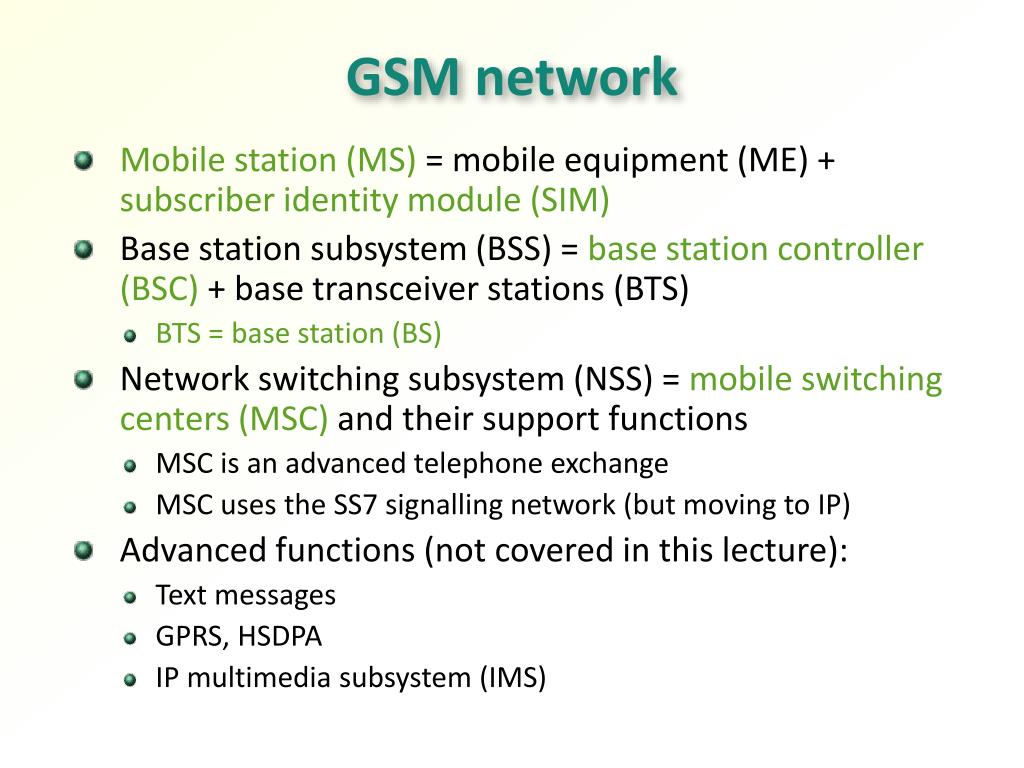 GSM network

Mobile station (MS) = mobile equipment (ME) + subscriber identity module (SIM)

Base station subsystem (BSS) = base station controller (BSC) + base transceiver stations (BTS)

BTS = base station (BS)

Network switching subsystem (NSS) = mobile switching centers (MSC) and their support functions

MSC is an advanced telephone exchange

MSC uses the SS7 signalling network (but moving to IP)

Advanced functions (not covered in this lecture):

Text messages

GPRS, HSDPA

IP multimedia subsystem (IMS)